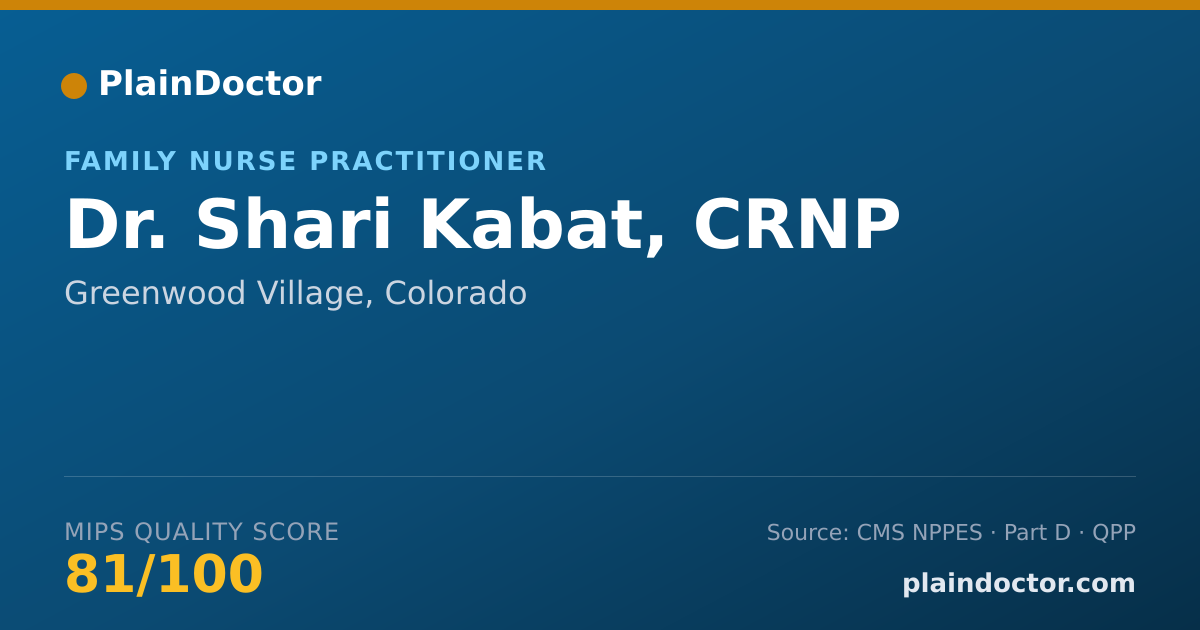 PlainDoctor

FAMILY NURSE PRACTITIONER

Dr. Shari Kabat, CRNP

Greenwood Village, Colorado

MIPS QUALITY SCORE
81/100

Source: CMS NPPES · Part D · QPP
plaindoctor.com